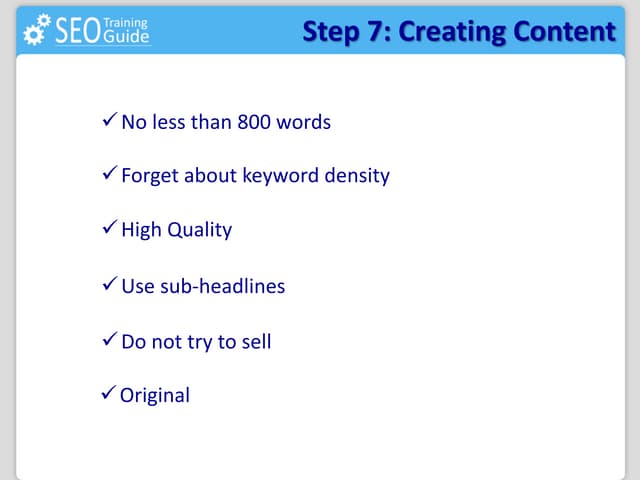 SEO Training Guide

Step 7: Creating Content

✓ No less than 800 words

✓ Forget about keyword density

✓ High Quality

✓ Use sub-headlines

✓ Do not try to sell

✓ Original